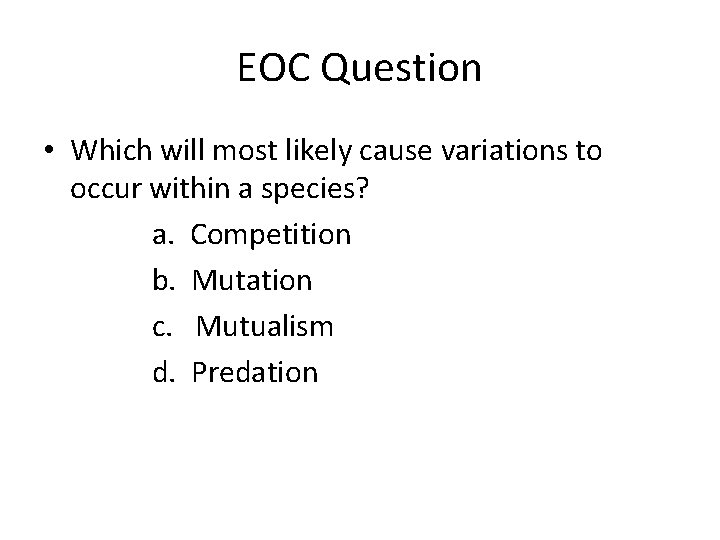 EOC Question

• Which will most likely cause variations to occur within a species?

a. Competition

b. Mutation

c. Mutualism

d. Predation